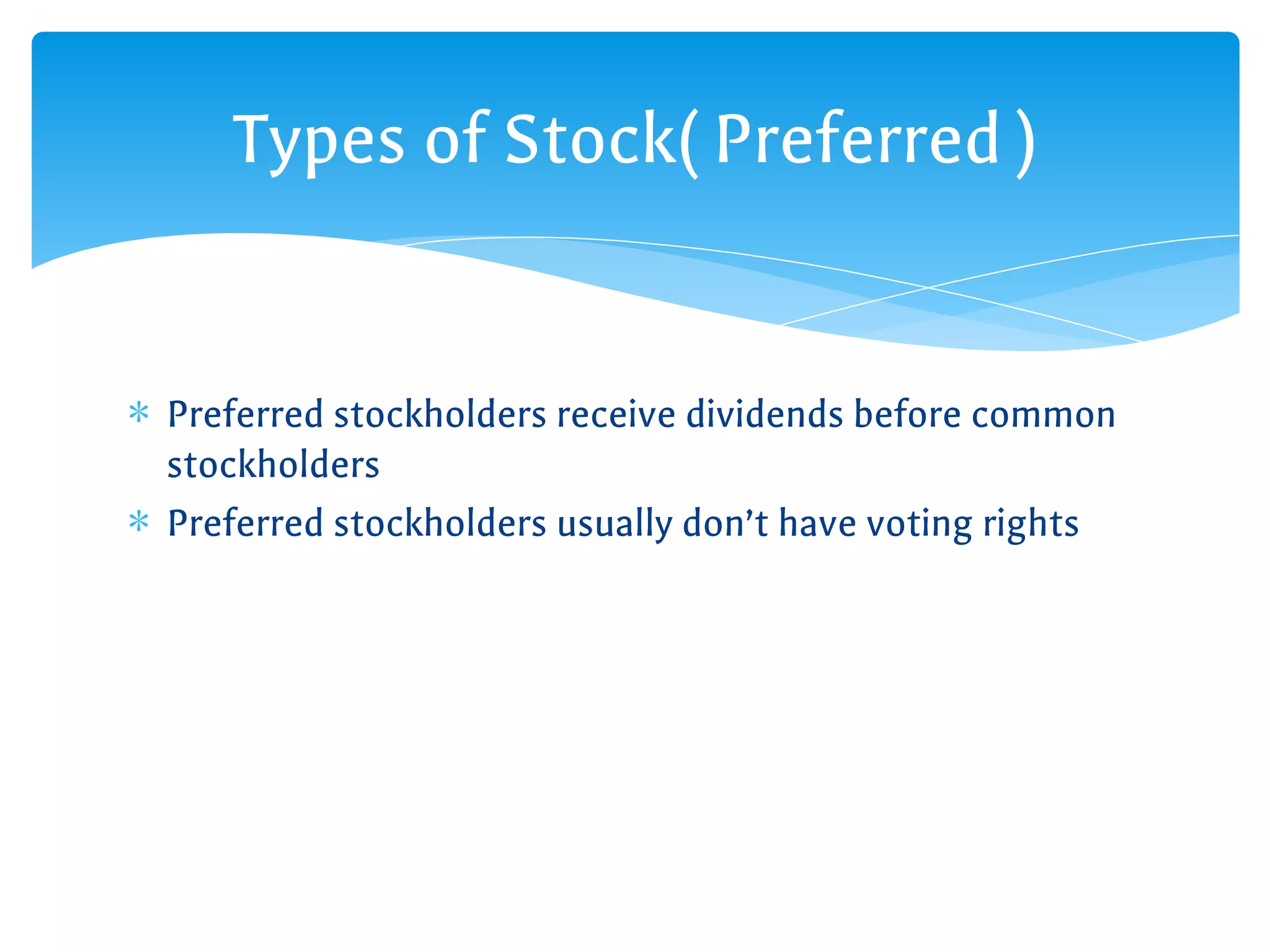 Types of Stock( Preferred )

* Preferred stockholders receive dividends before common stockholders
* Preferred stockholders usually don’t have voting rights